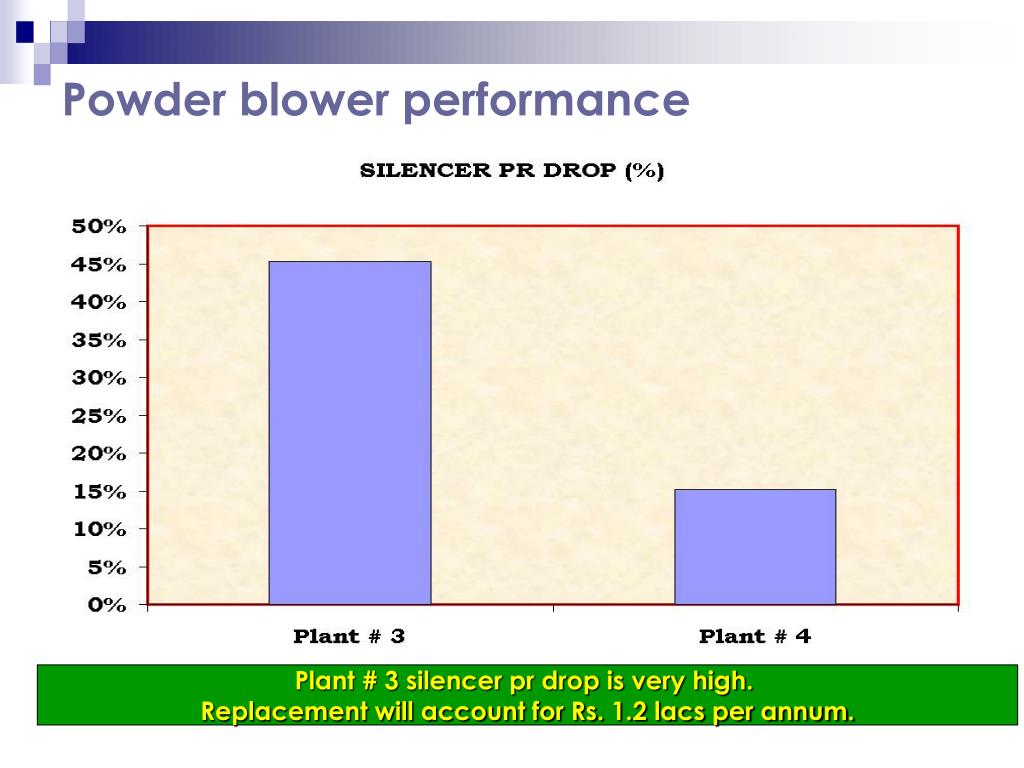 Powder blower performance

SILENCER PR DROP (%)

50%
45%
40%
35%
30%
25%
20%
15%
10%
5%
0%

Plant # 3
Plant # 4

Plant # 3 silencer pr drop is very high.
Replacement will account for Rs. 1.2 lacs per annum.